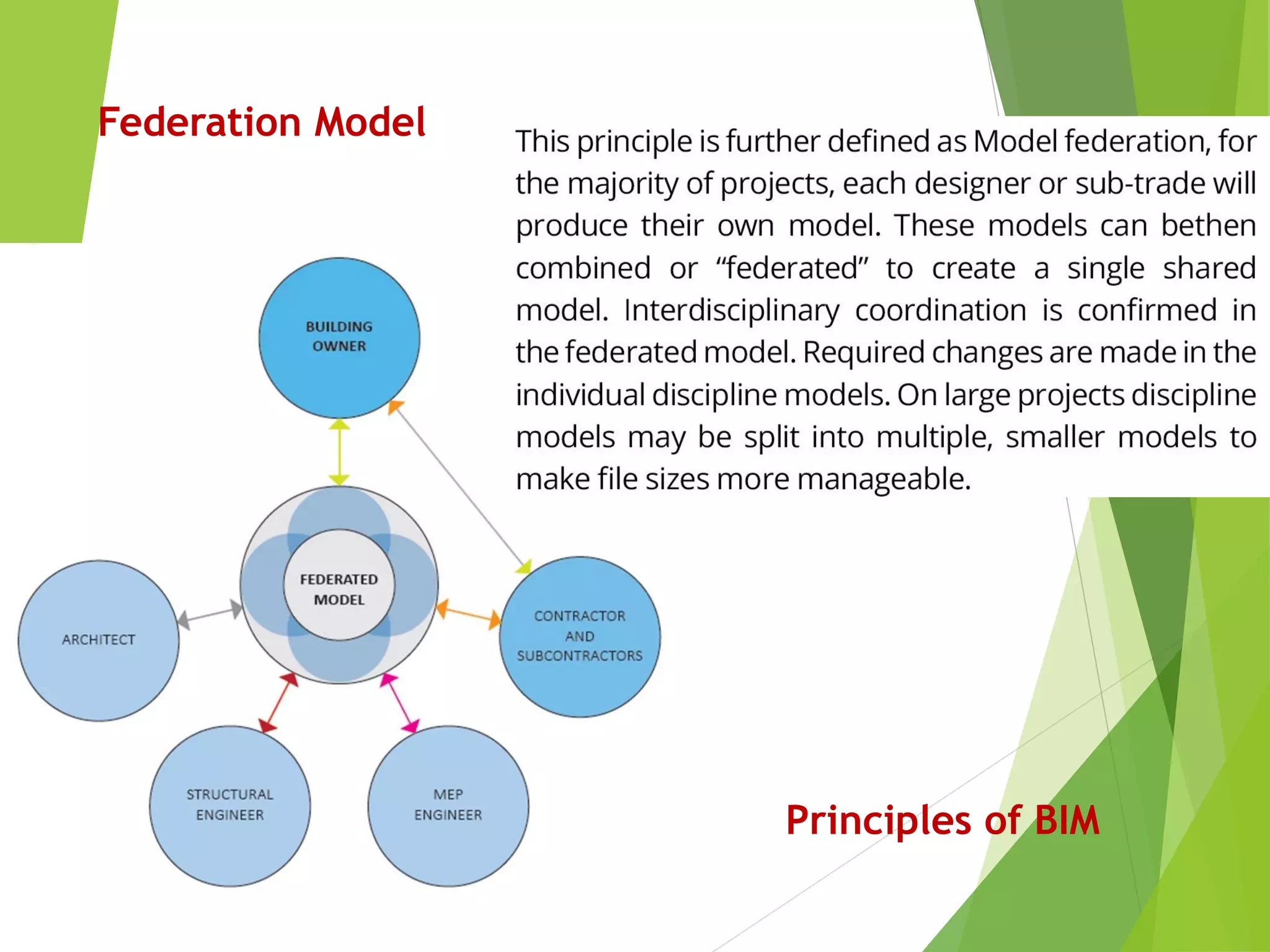 Federation Model

This principle is further defined as Model federation, for the majority of projects, each designer or sub-trade will produce their own model. These models can bethen combined or “federated” to create a single shared model. Interdisciplinary coordination is confirmed in the federated model. Required changes are made in the individual discipline models. On large projects discipline models may be split into multiple, smaller models to make file sizes more manageable.

BUILDING OWNER

FEDERATED MODEL

ARCHITECT

CONTRACTOR AND SUBCONTRACTORS

STRUCTURAL ENGINEER

MEP ENGINEER

Principles of BIM